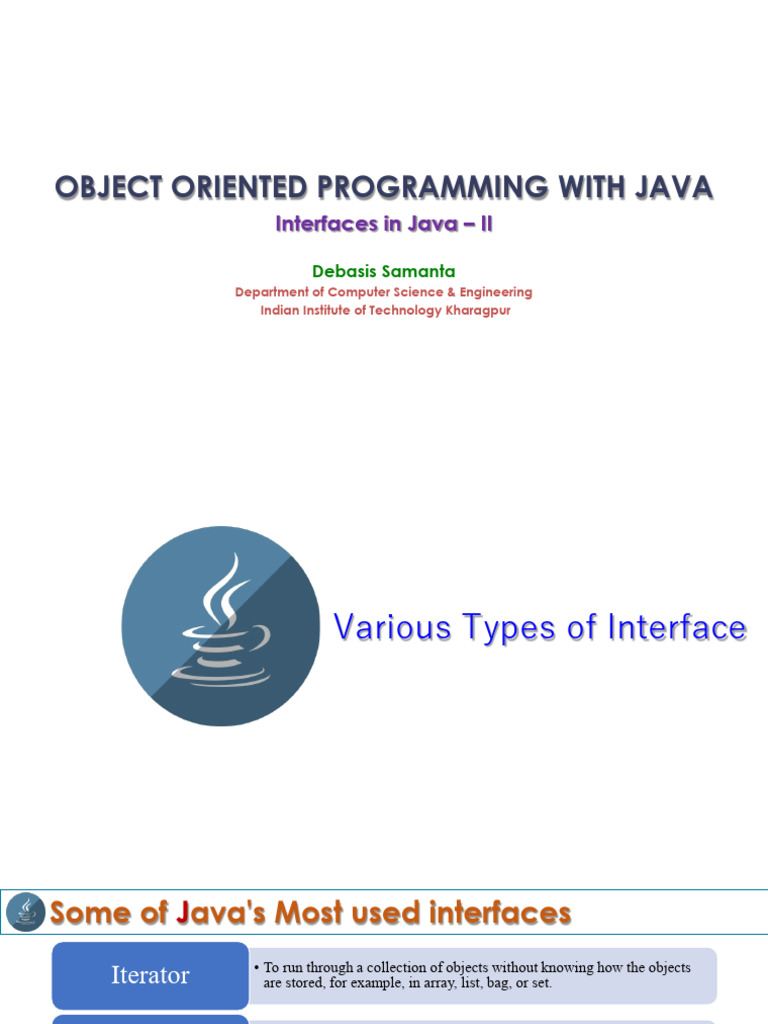 OBJECT ORIENTED PROGRAMMING WITH JAVA

Interfaces in Java – II

Debasis Samanta

Department of Computer Science & Engineering
Indian Institute of Technology Kharagpur

Various Types of Interface

Some of Java's Most used interfaces

Iterator

• To run through a collection of objects without knowing how the objects are stored, for example, in array, list, bag, or set.